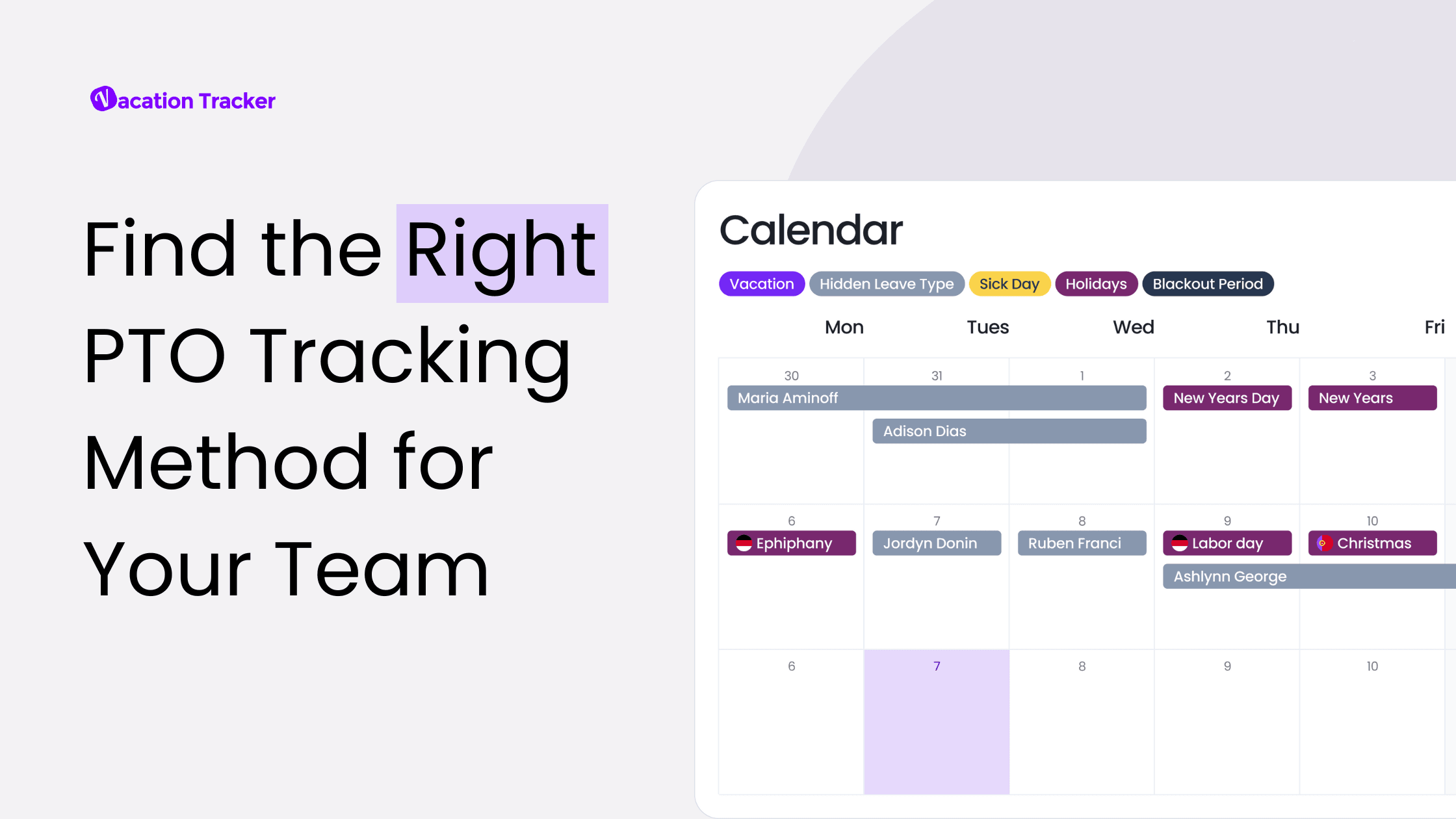 Vacation Tracker

Find the Right PTO Tracking Method for Your Team

Calendar

Vacation Hidden Leave Type Sick Day Holidays Blackout Period

| Mon | Tues | Wed | Thu | Fri |
|---|---|---|---|---|
| 30 Maria Aminoff | 31 Adison Dias | 1 | 2 New Years Day | 3 New Years |
| 6 Ephiphany | 7 Jordyn Donin | 8 Ruben Franci | 9 Labor day Ashlynn George | 10 Christmas |
| 6 | 7 | 8 | 9 | 10 |